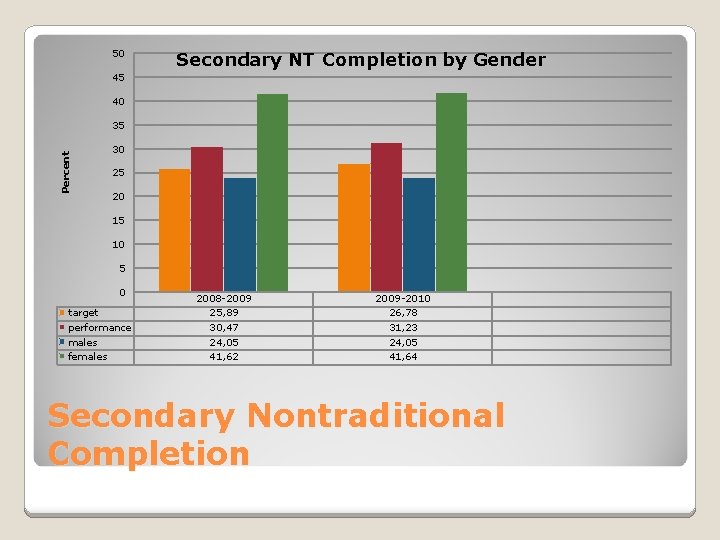 Secondary NT Completion by Gender

Percent

50
45
40
35
30
25
20
15
10
5
0

| | 2008-2009 | 2009-2010 | |
|---|---|---|---|
| target | 25,89 | 26,78 | |
| performance | 30,47 | 31,23 | |
| males | 24,05 | 24,05 | |
| females | 41,62 | 41,64 | |

Secondary Nontraditional Completion